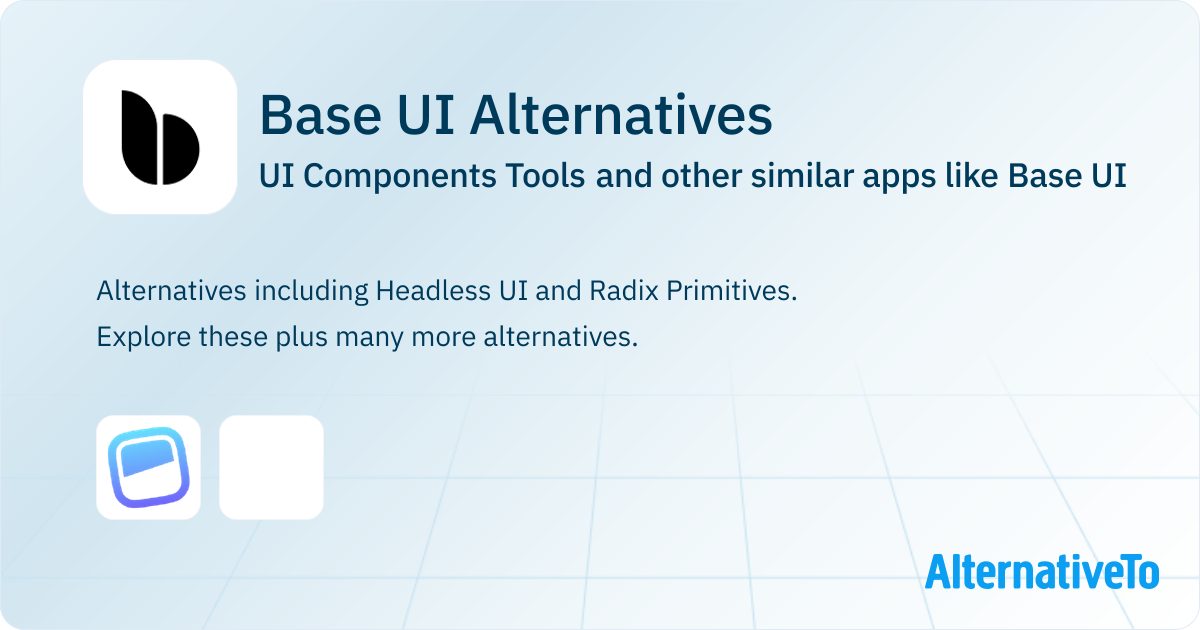 Base UI Alternatives

UI Components Tools and other similar apps like Base UI

Alternatives including Headless UI and Radix Primitives.
Explore these plus many more alternatives.

AlternativeTo